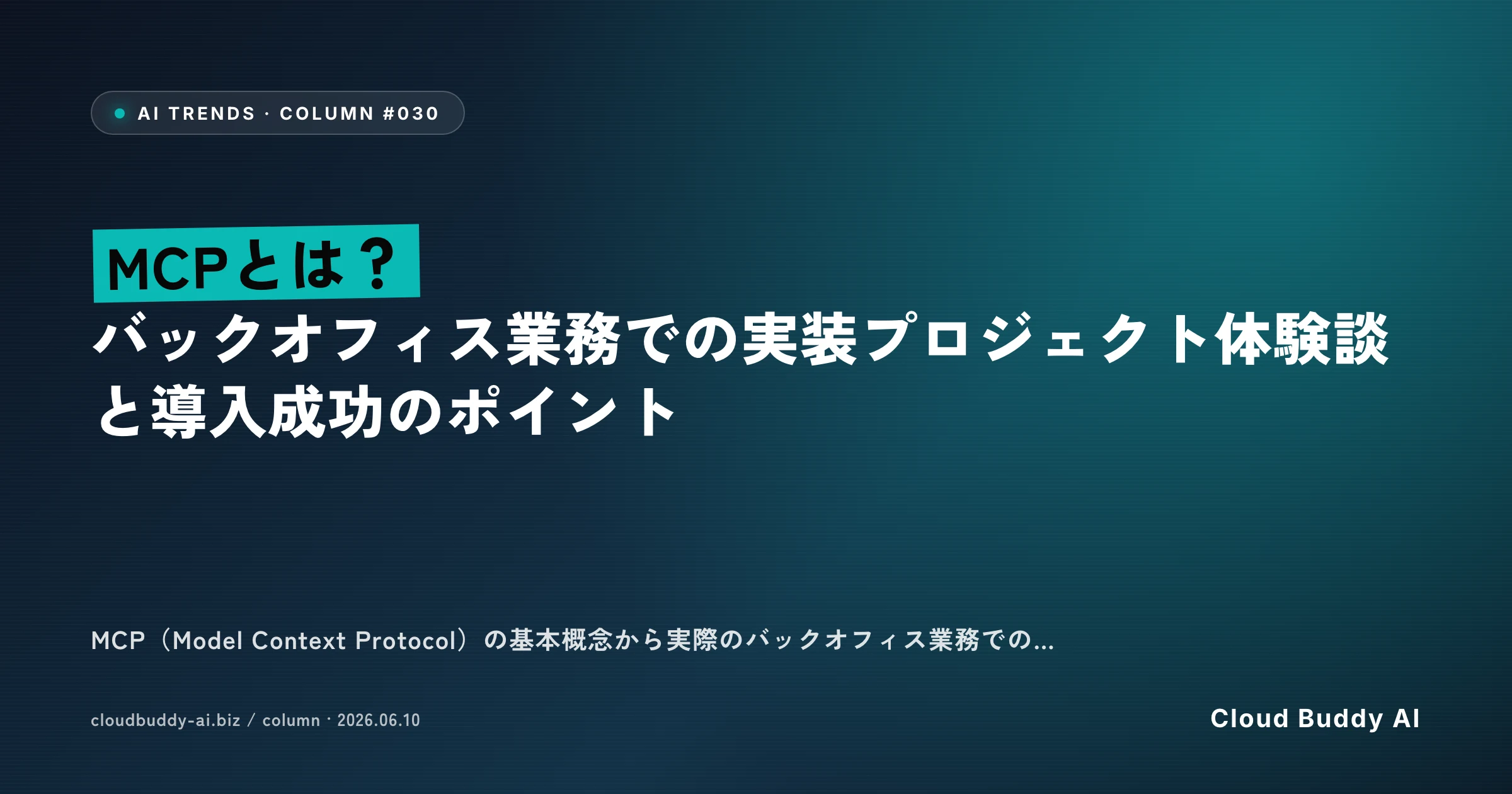 AI TRENDS · COLUMN #030

MCPとは？
バックオフィス業務での実装プロジェクト体験談と導入成功のポイント

MCP（Model Context Protocol）の基本概念から実際のバックオフィス業務での...

cloudbuddy-ai.biz / column · 2026.06.10

Cloud Buddy AI